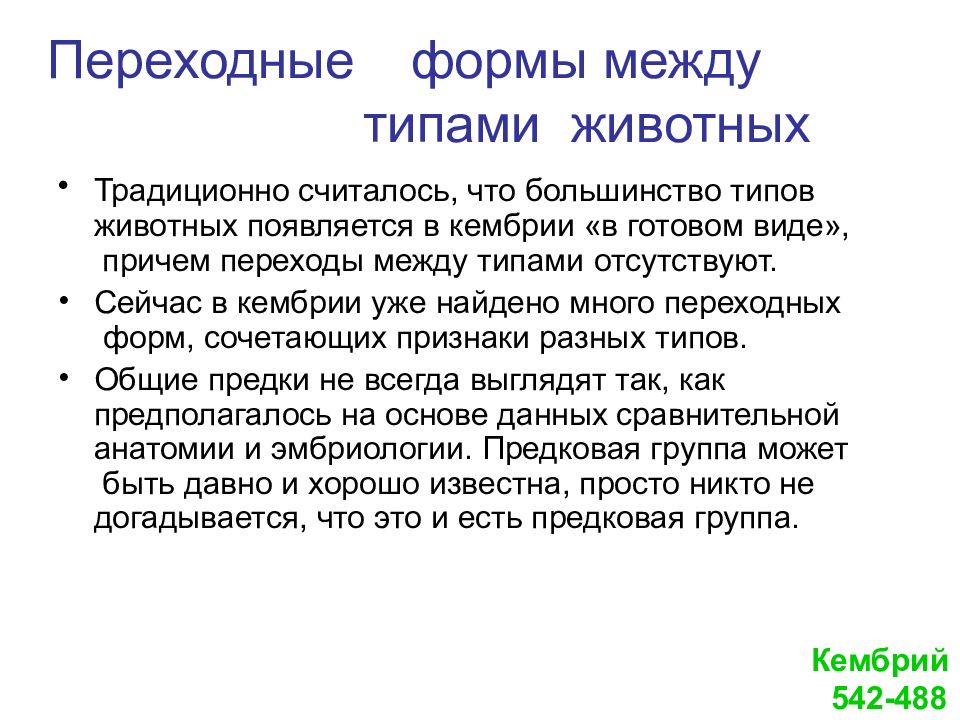 Переходные формы между типами животных

• Традиционно считалось, что большинство типов животных появляется в кембрии «в готовом виде», причем переходы между типами отсутствуют.
• Сейчас в кембрии уже найдено много переходных форм, сочетающих признаки разных типов.
• Общие предки не всегда выглядят так, как предполагалось на основе данных сравнительной анатомии и эмбриологии. Предковая группа может быть давно и хорошо известна, просто никто не догадывается, что это и есть предковая группа.

Кембрий
542-488